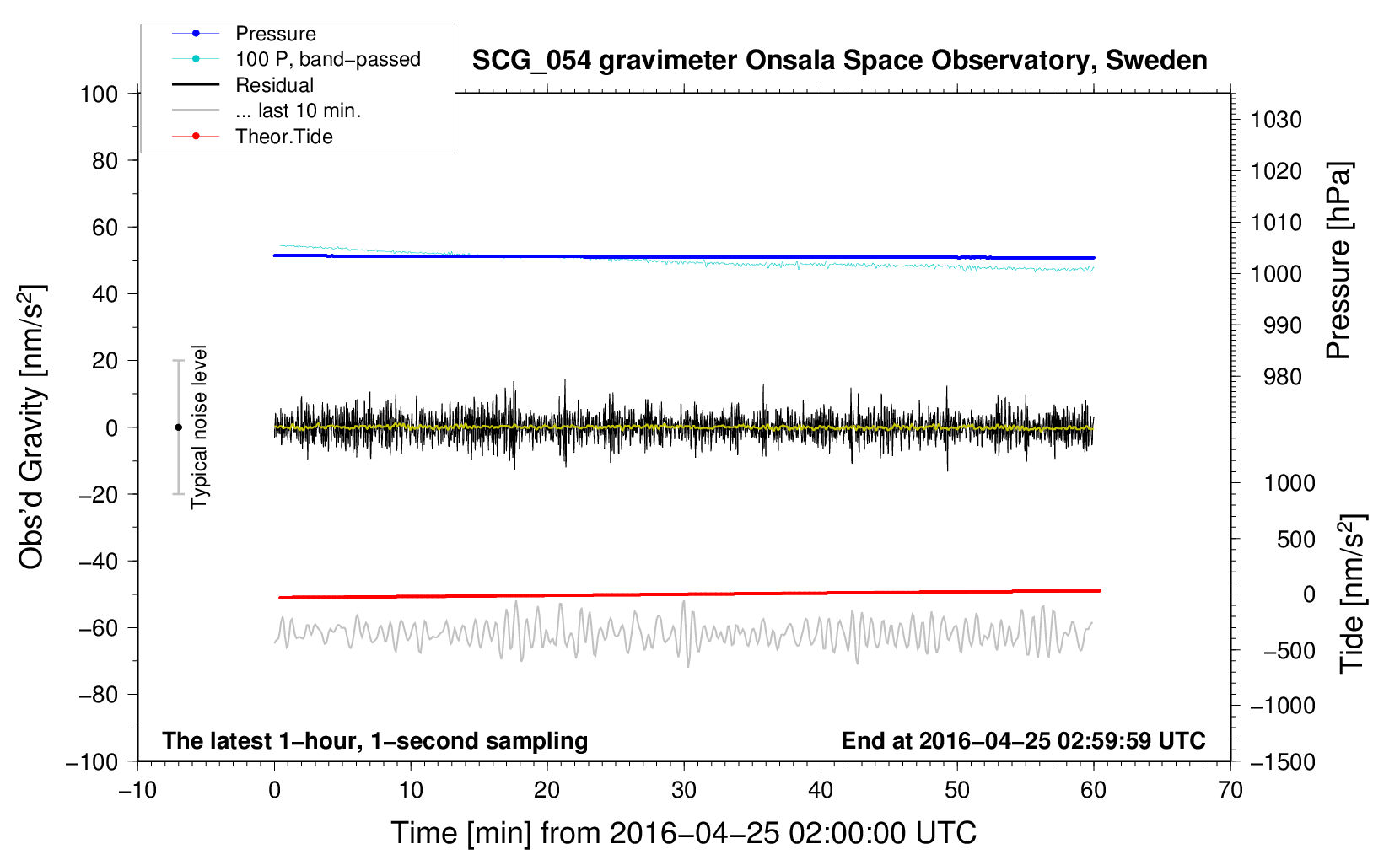 Pressure
100 P, band−passed
Residual
... last 10 min.
Theor.Tide

SCG_054 gravimeter Onsala Space Observatory, Sweden

100
80
60
40
20
0
−20
−40
−60
−80
−100

Obs'd Gravity [nm/s$^2$]

Typical noise level

1030
1020
1010
1000
990
980

Pressure [hPa]

1000
500
0
−500
−1000
−1500

Tide [nm/s$^2$]

The latest 1−hour, 1−second sampling

End at 2016−04−25 02:59:59 UTC

−10
0
10
20
30
40
50
60
70

Time [min] from 2016−04−25 02:00:00 UTC